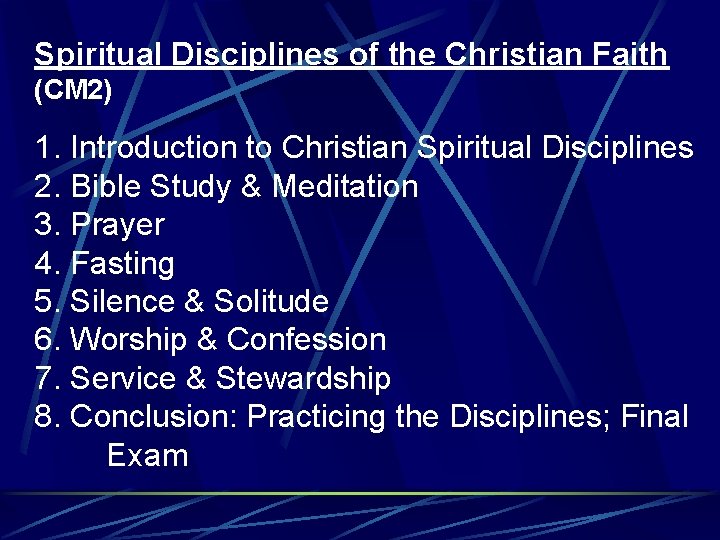 Spiritual Disciplines of the Christian Faith
(CM2)

1. Introduction to Christian Spiritual Disciplines
2. Bible Study & Meditation
3. Prayer
4. Fasting
5. Silence & Solitude
6. Worship & Confession
7. Service & Stewardship
8. Conclusion: Practicing the Disciplines; Final Exam